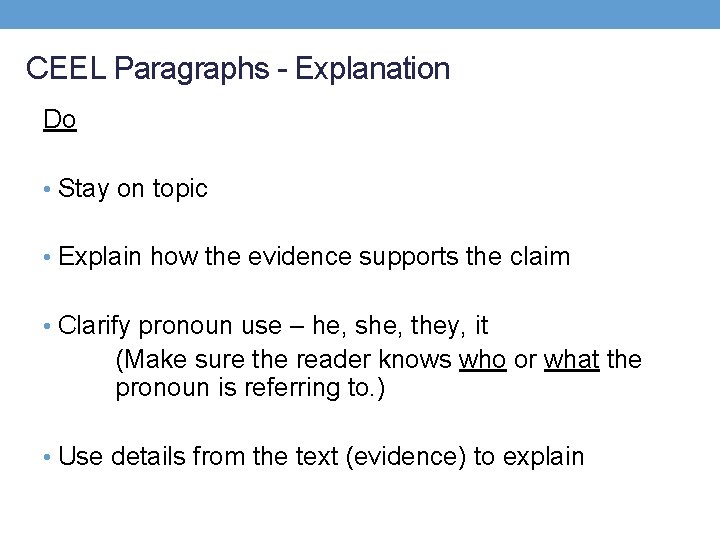 CEEL Paragraphs - Explanation

Do

• Stay on topic

• Explain how the evidence supports the claim

• Clarify pronoun use – he, she, they, it

(Make sure the reader knows who or what the pronoun is referring to.)

• Use details from the text (evidence) to explain